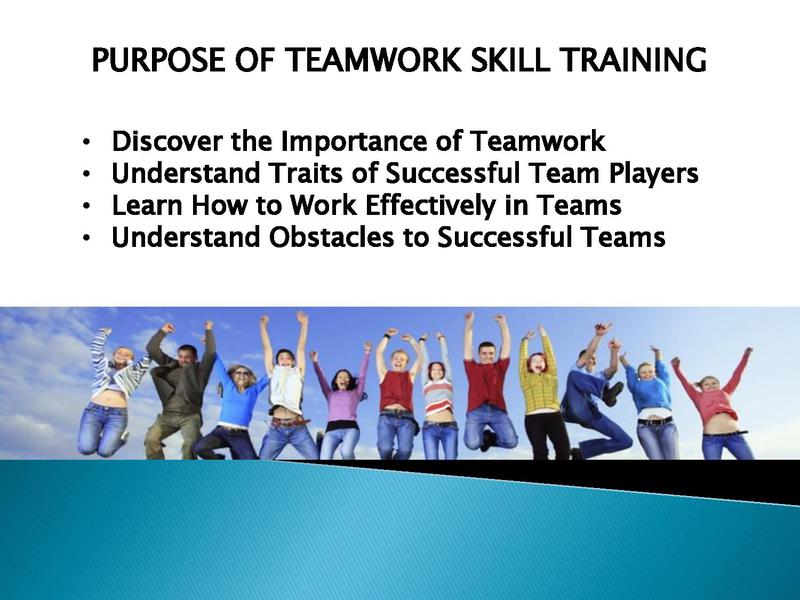 PURPOSE OF TEAMWORK SKILL TRAINING

• Discover the Importance of Teamwork
• Understand Traits of Successful Team Players
• Learn How to Work Effectively in Teams
• Understand Obstacles to Successful Teams